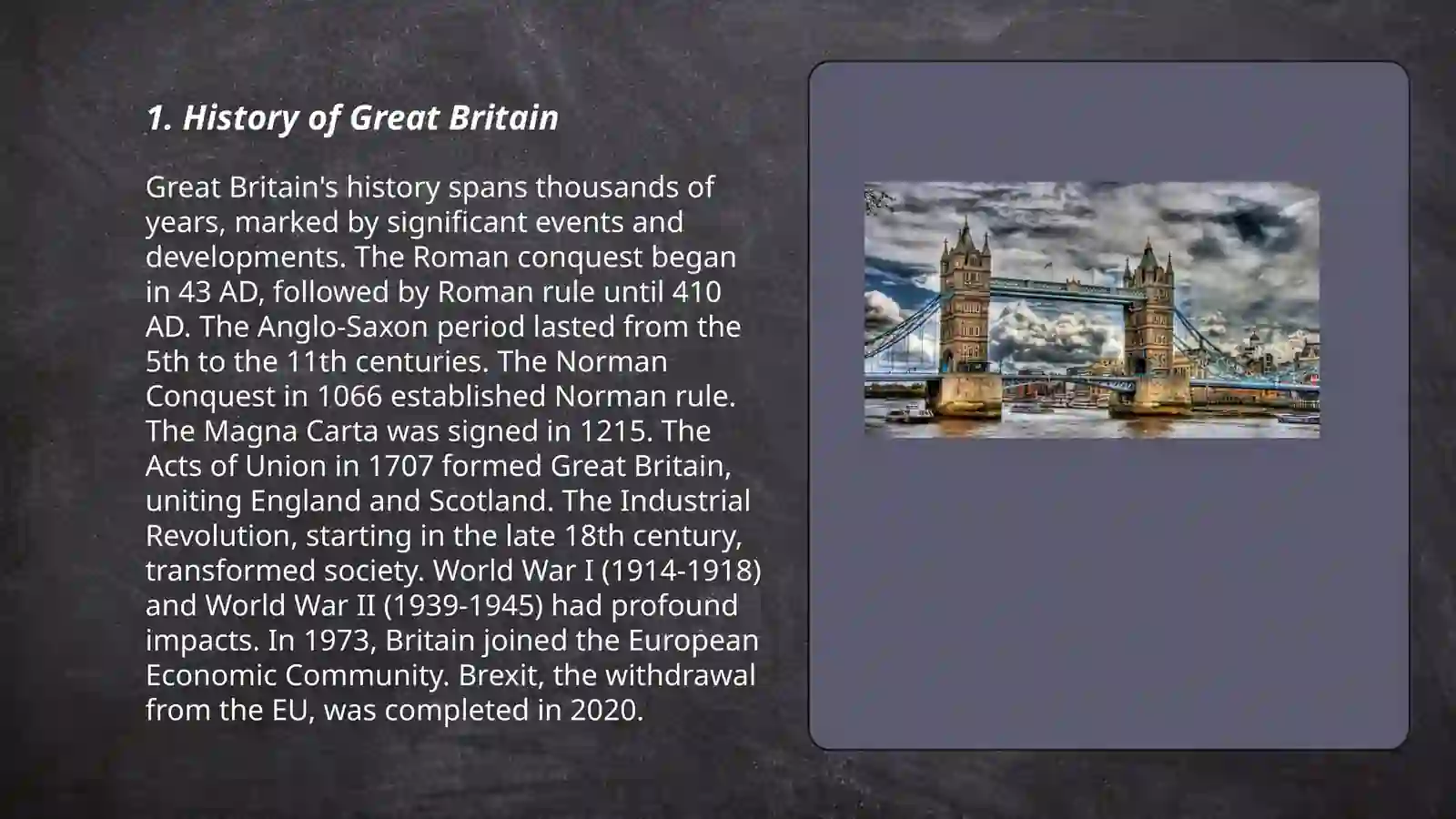 1. History of Great Britain

Great Britain's history spans thousands of years, marked by significant events and developments. The Roman conquest began in 43 AD, followed by Roman rule until 410 AD. The Anglo-Saxon period lasted from the 5th to the 11th centuries. The Norman Conquest in 1066 established Norman rule. The Magna Carta was signed in 1215. The Acts of Union in 1707 formed Great Britain, uniting England and Scotland. The Industrial Revolution, starting in the late 18th century, transformed society. World War I (1914-1918) and World War II (1939-1945) had profound impacts. In 1973, Britain joined the European Economic Community. Brexit, the withdrawal from the EU, was completed in 2020.